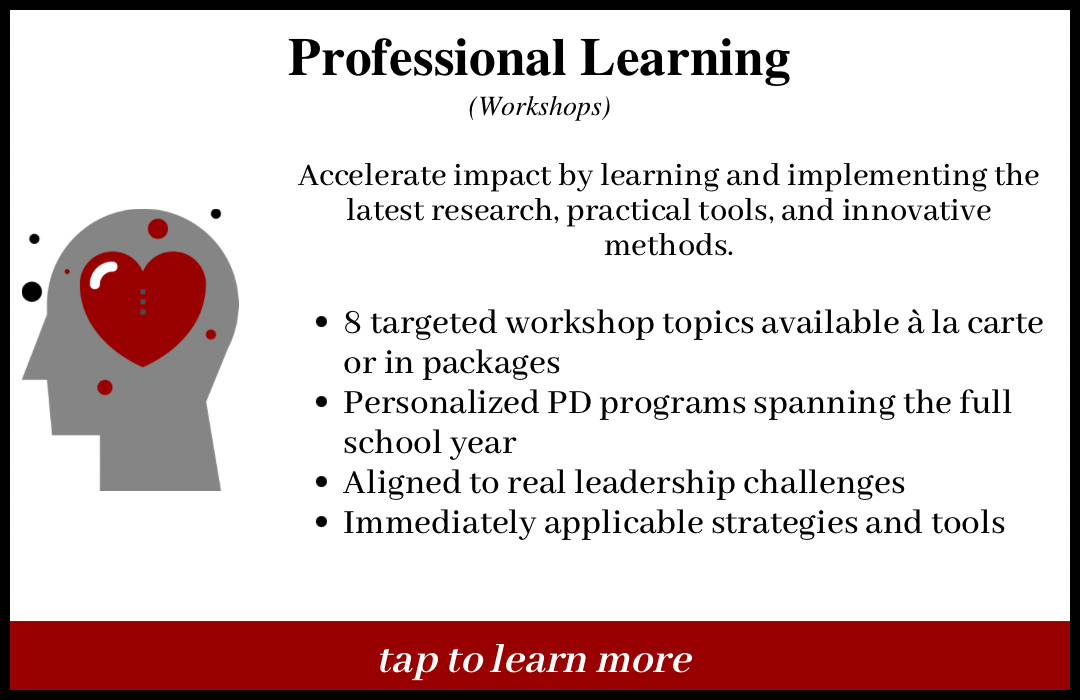 Professional Learning

(Workshops)

Accelerate impact by learning and implementing the latest research, practical tools, and innovative methods.

- 8 targeted workshop topics available à la carte or in packages
- Personalized PD programs spanning the full school year
- Aligned to real leadership challenges
- Immediately applicable strategies and tools

tap to learn more